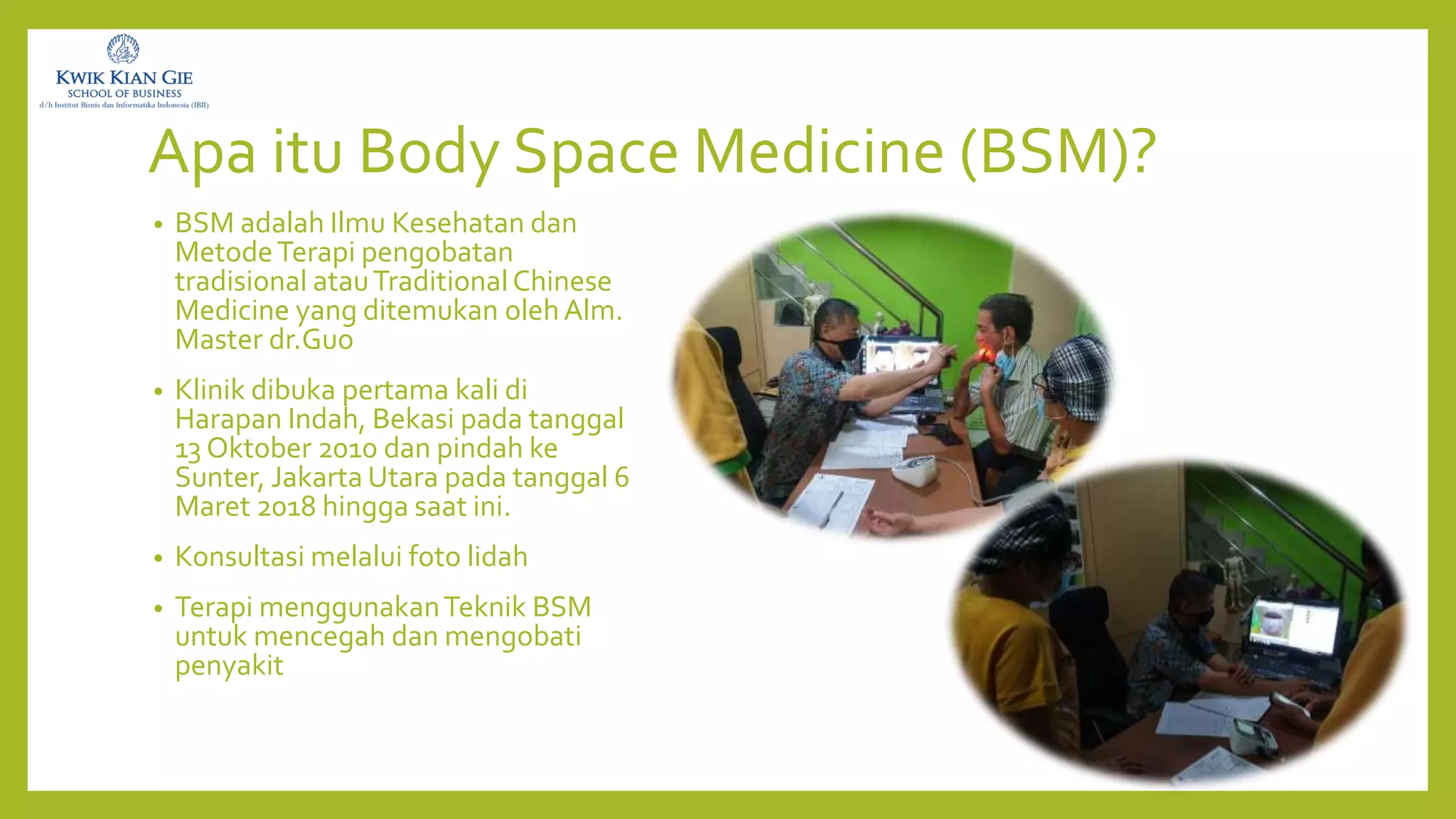 KWIK KIAN GIE
SCHOOL OF BUSINESS
d/h Institut Bisnis dan Informatika Indonesia (IBII)

Apa itu Body Space Medicine (BSM)?

• BSM adalah Ilmu Kesehatan dan Metode Terapi pengobatan tradisional atau Traditional Chinese Medicine yang ditemukan oleh Alm. Master dr.Guo

• Klinik dibuka pertama kali di Harapan Indah, Bekasi pada tanggal 13 Oktober 2010 dan pindah ke Sunter, Jakarta Utara pada tanggal 6 Maret 2018 hingga saat ini.

• Konsultasi melalui foto lidah

• Terapi menggunakan Teknik BSM untuk mencegah dan mengobati penyakit